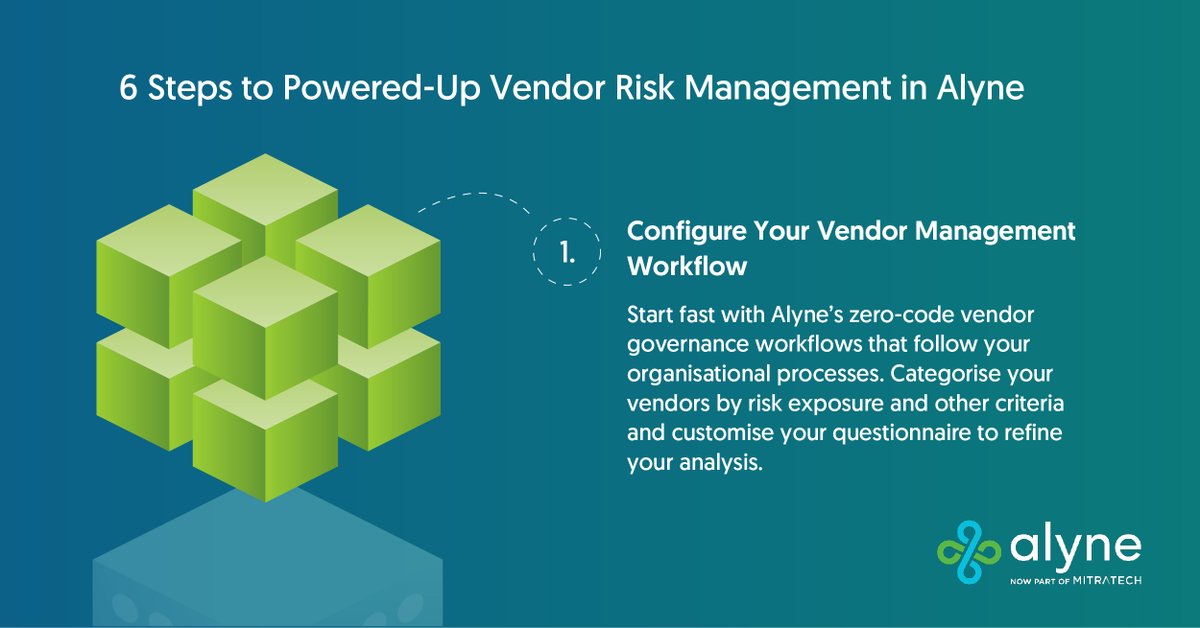 6 Steps to Powered-Up Vendor Risk Management in Alyne

1.

Configure Your Vendor Management Workflow

Start fast with Alyne's zero-code vendor governance workflows that follow your organisational processes. Categorise your vendors by risk exposure and other criteria and customise your questionnaire to refine your analysis.

alyne
NOW PART OF MITRATECH